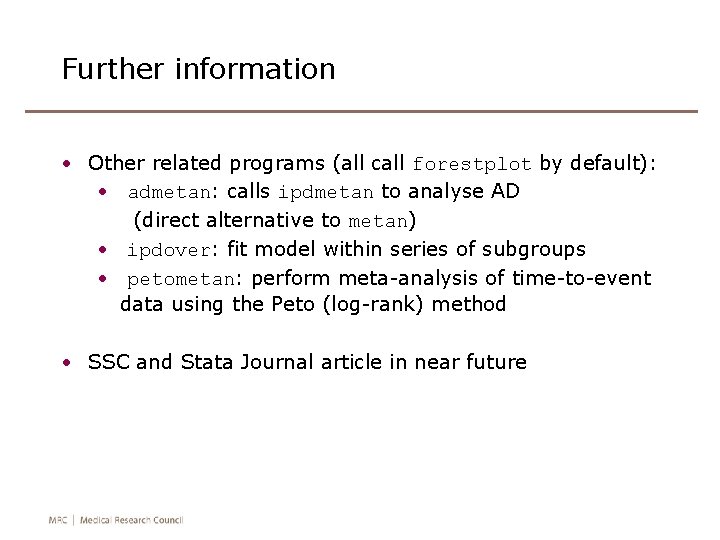 Further information

• Other related programs (all call forestplot by default):
  • admetan: calls ipdmetan to analyse AD (direct alternative to metan)
  • ipdover: fit model within series of subgroups
  • petometan: perform meta-analysis of time-to-event data using the Peto (log-rank) method

• SSC and Stata Journal article in near future

MRC | Medical Research Council